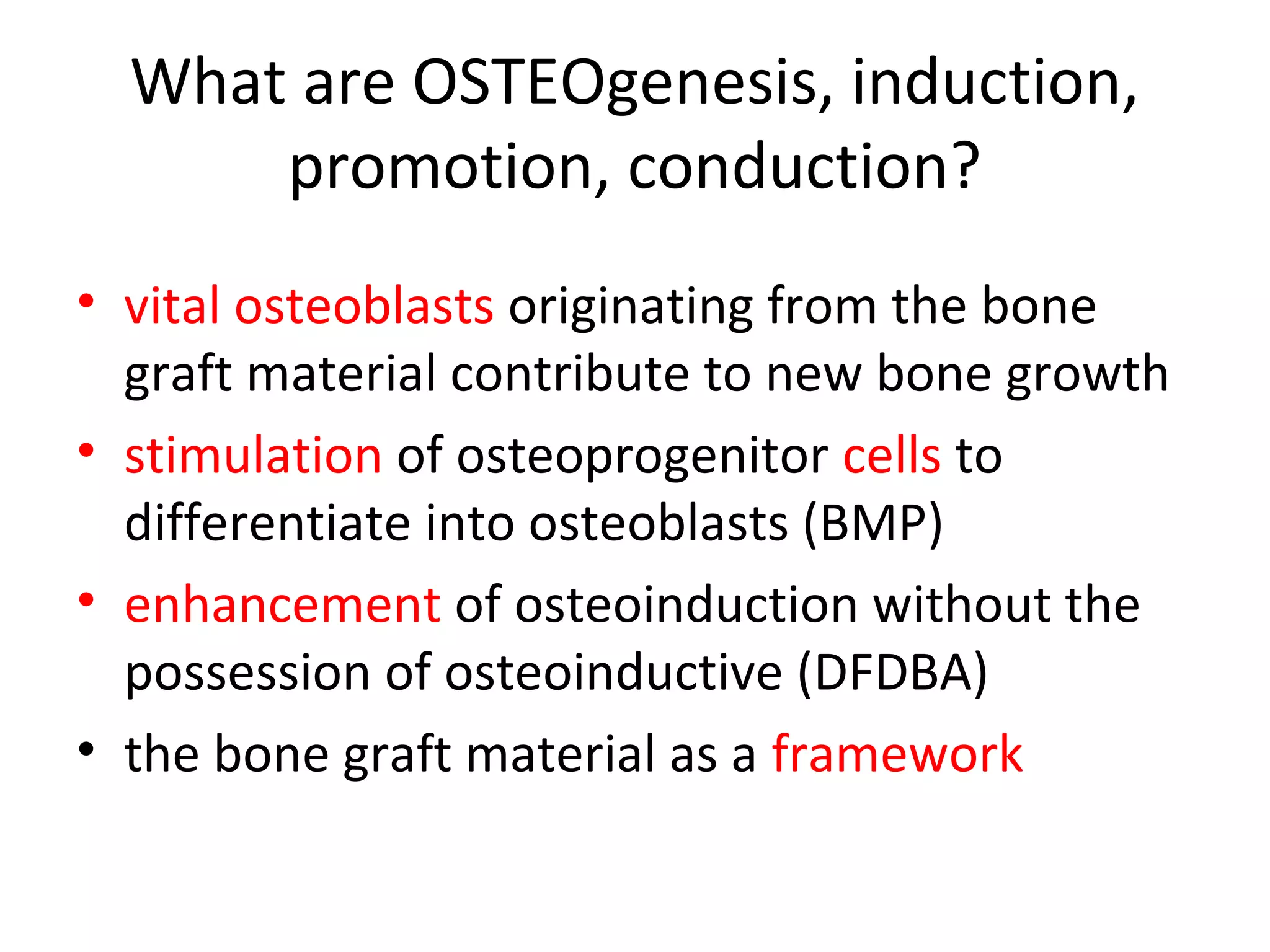 What are OSTEOgenesis, induction, promotion, conduction?

• vital osteoblasts originating from the bone graft material contribute to new bone growth
• stimulation of osteoprogenitor cells to differentiate into osteoblasts (BMP)
• enhancement of osteoinduction without the possession of osteoinductive (DFDBA)
• the bone graft material as a framework